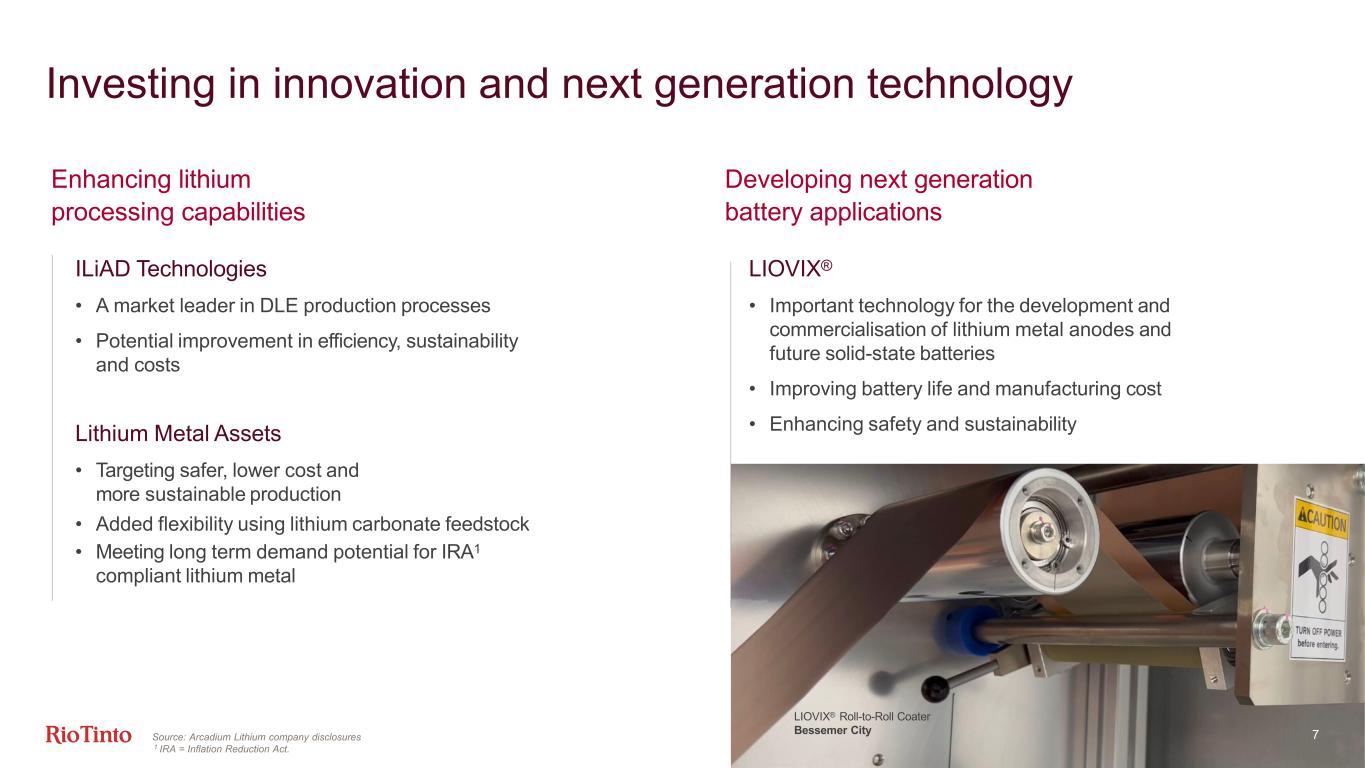 Investing in innovation and next generation technology

Enhancing lithium processing capabilities

ILiAD Technologies

• A market leader in DLE production processes

• Potential improvement in efficiency, sustainability and costs

Lithium Metal Assets

• Targeting safer, lower cost and more sustainable production

• Added flexibility using lithium carbonate feedstock

• Meeting long term demand potential for IRA$^1$ compliant lithium metal

Developing next generation battery applications

LIOVIX®

• Important technology for the development and commercialisation of lithium metal anodes and future solid-state batteries

• Improving battery life and manufacturing cost

• Enhancing safety and sustainability

CAUTION

TURN OFF POWER before entering.

LIOVIX® Roll-to-Roll Coater
Bessemer City

RioTinto

Source: Arcadium Lithium company disclosures
$^1$ IRA = Inflation Reduction Act.

7